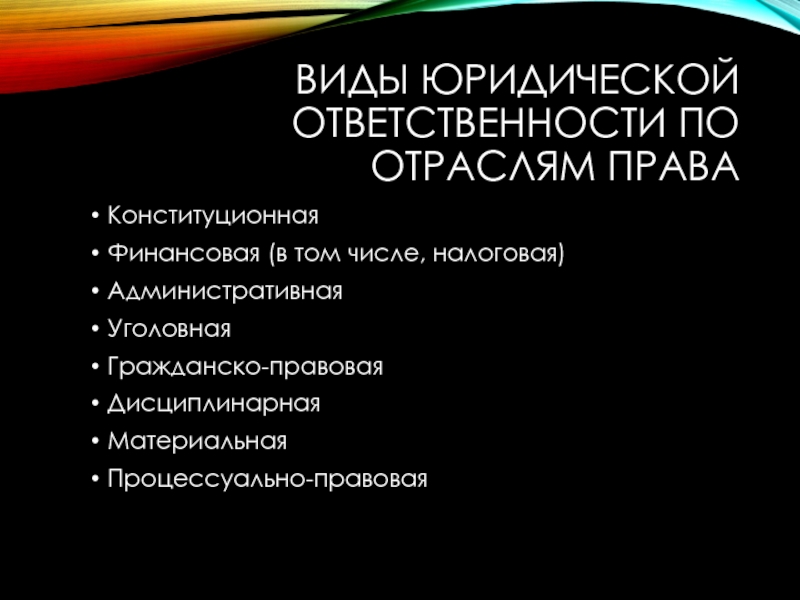 ВИДЫ ЮРИДИЧЕСКОЙ ОТВЕТСТВЕННОСТИ ПО ОТРАСЛЯМ ПРАВА

• Конституционная
• Финансовая (в том числе, налоговая)
• Административная
• Уголовная
• Гражданско-правовая
• Дисциплинарная
• Материальная
• Процессуально-правовая